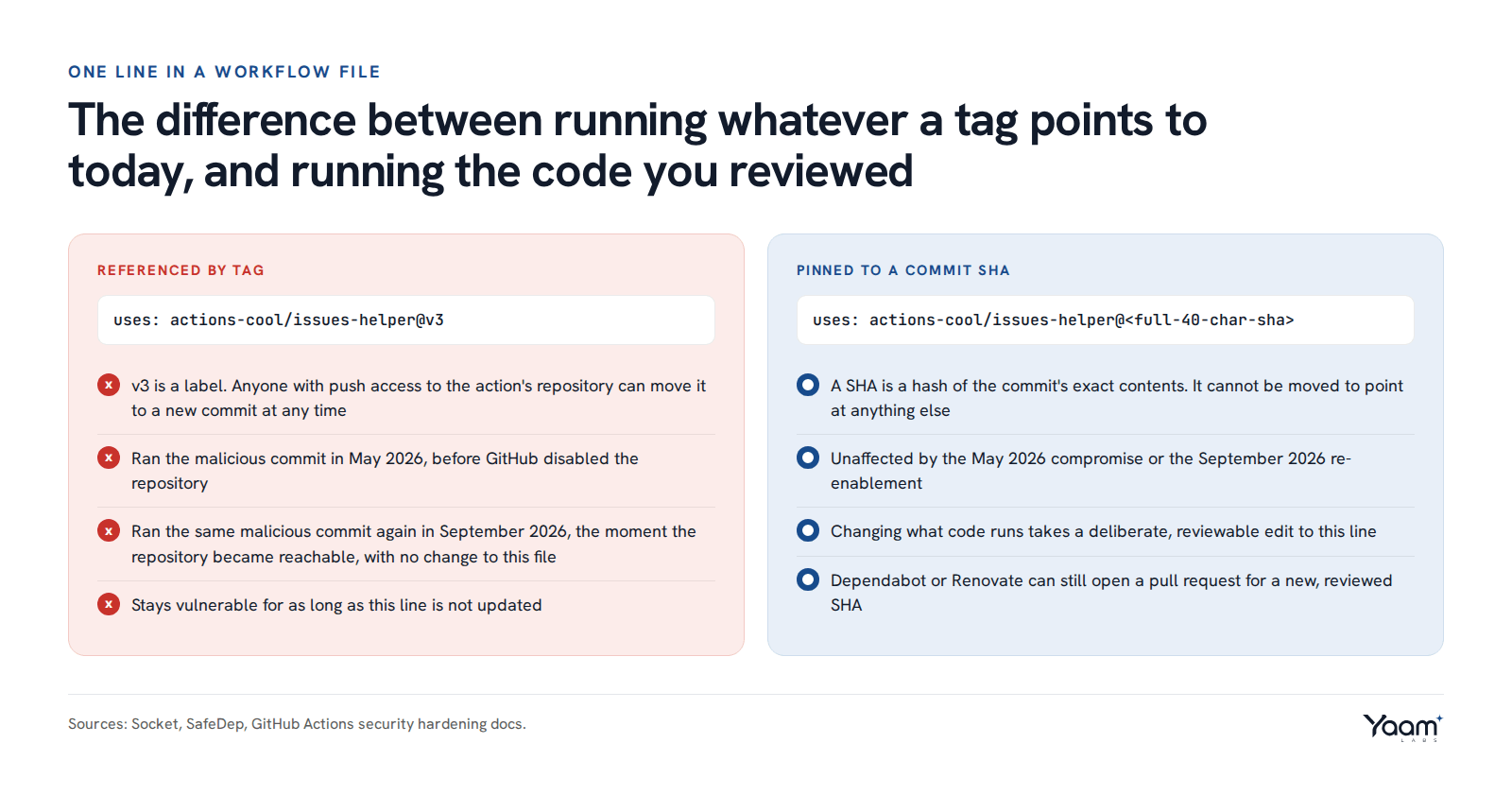 ONE LINE IN A WORKFLOW FILE

The difference between running whatever a tag points to today, and running the code you reviewed

REFERENCED BY TAG

uses: actions-cool/issues-helper@v3

v3 is a label. Anyone with push access to the action's repository can move it to a new commit at any time

Ran the malicious commit in May 2026, before GitHub disabled the repository

Ran the same malicious commit again in September 2026, the moment the repository became reachable, with no change to this file

Stays vulnerable for as long as this line is not updated

PINNED TO A COMMIT SHA

uses: actions-cool/issues-helper@<full-40-char-sha>

A SHA is a hash of the commit's exact contents. It cannot be moved to point at anything else

Unaffected by the May 2026 compromise or the September 2026 re-enablement

Changing what code runs takes a deliberate, reviewable edit to this line

Dependabot or Renovate can still open a pull request for a new, reviewed SHA

Sources: Socket, SafeDep, GitHub Actions security hardening docs.

Yaam LABS